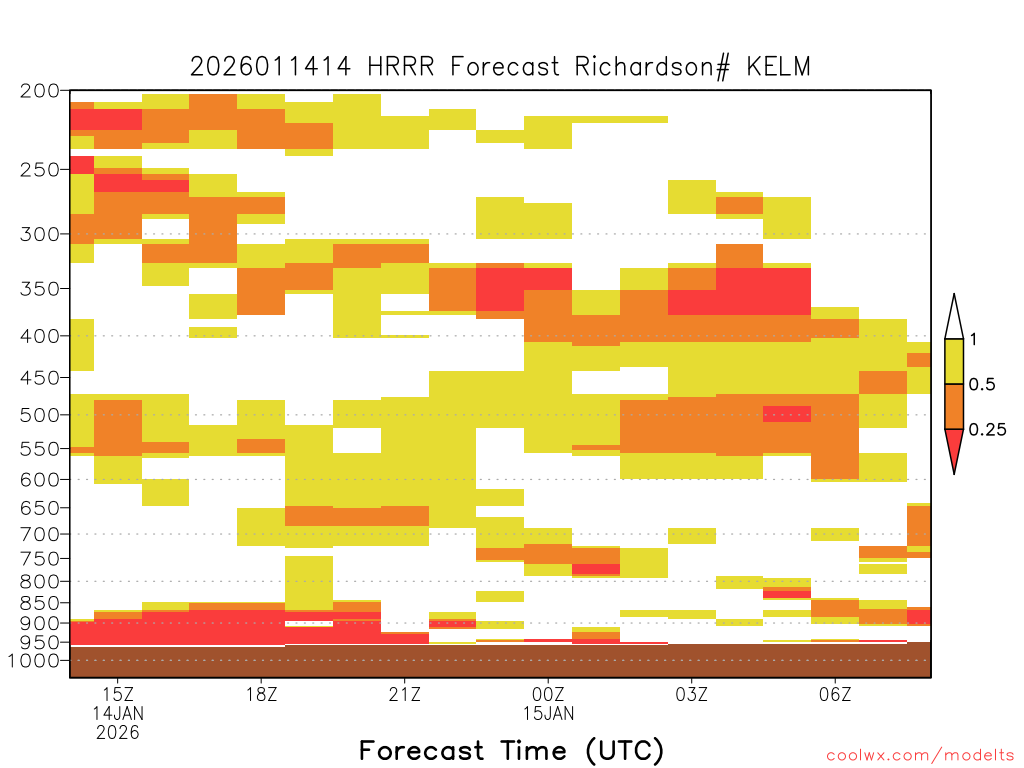 2026011414 HRRR Forecast Richardson# KELM

200
250
300
350
400
450
500
550
600
650
700
750
800
850
900
950
1000

1
0.5
0.25

15Z
14JAN
2026
18Z
21Z
00Z
15JAN
03Z
06Z

Forecast Time (UTC)

coolwx.com/modelts